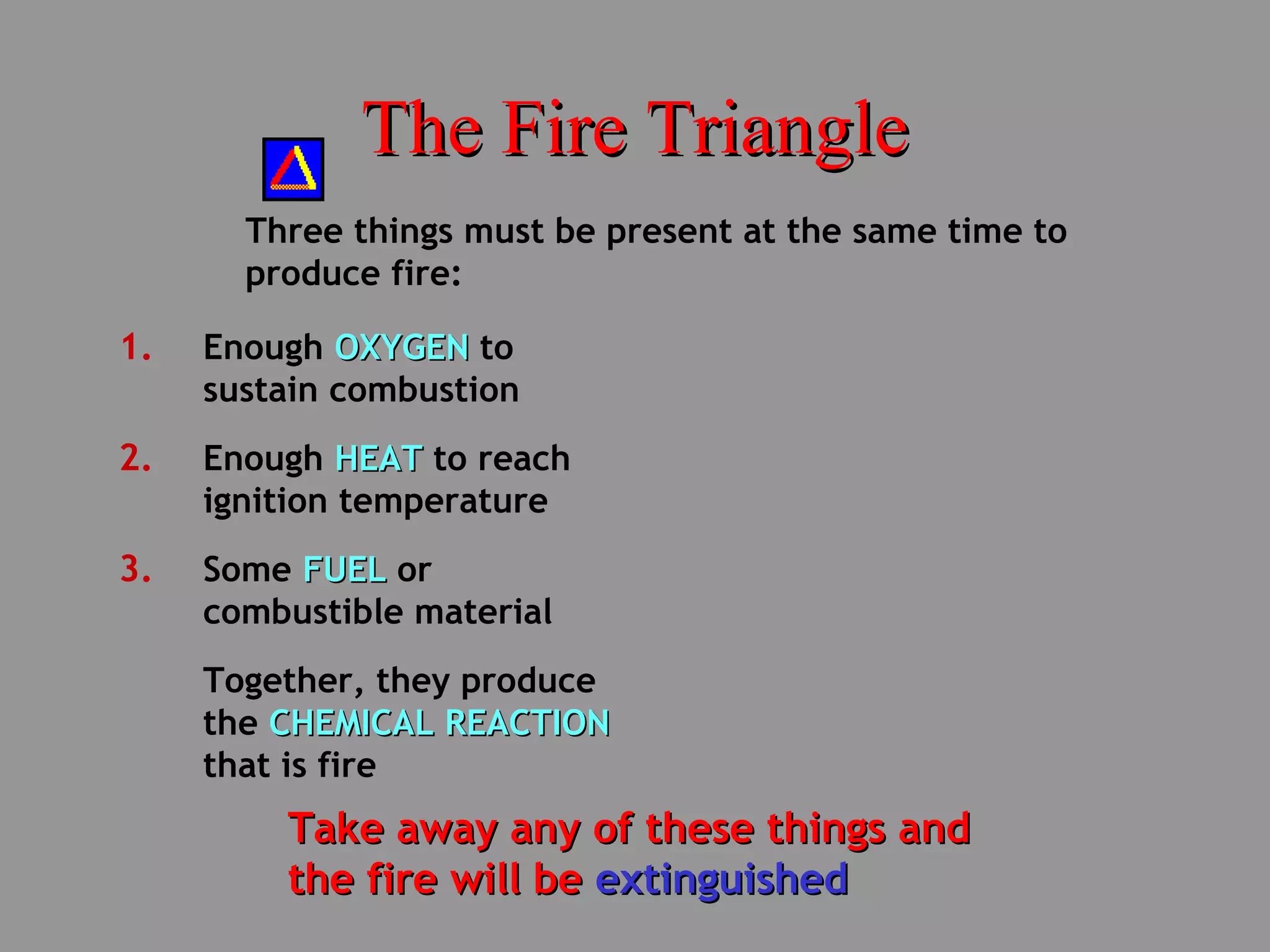 The Fire Triangle

Three things must be present at the same time to produce fire:

1. Enough OXYGEN to sustain combustion

2. Enough HEAT to reach ignition temperature

3. Some FUEL or combustible material

Together, they produce the CHEMICAL REACTION that is fire

Take away any of these things and the fire will be extinguished